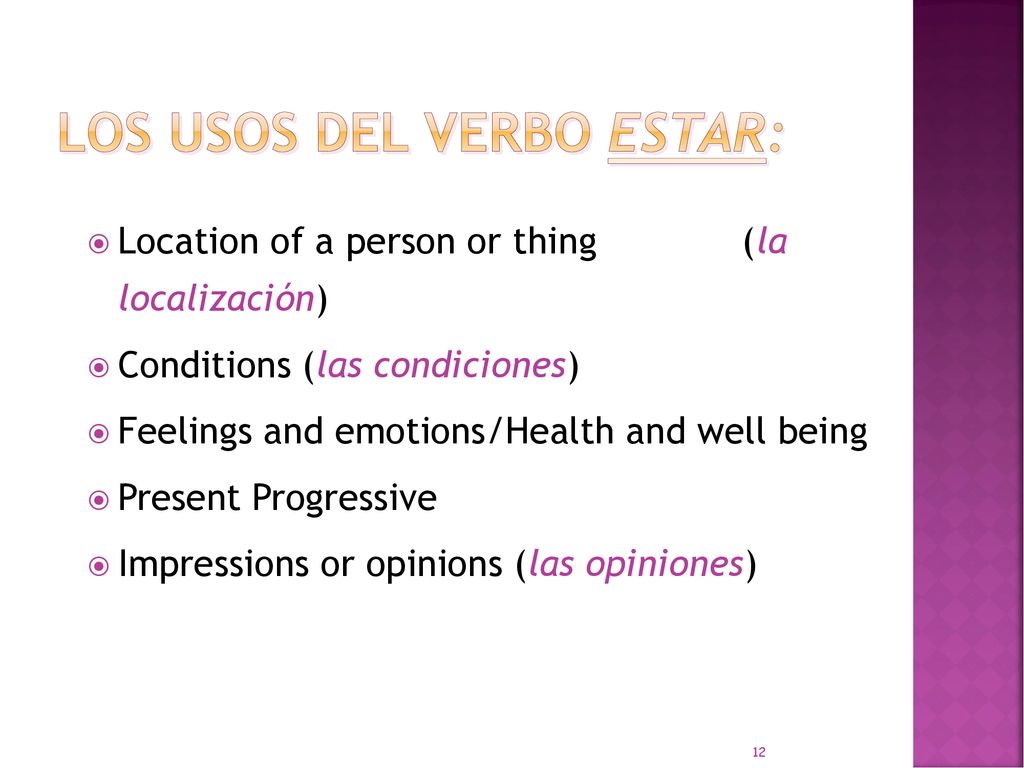 LOS USOS DEL VERBO ESTAR:

Location of a person or thing (la localización)

Conditions (las condiciones)

Feelings and emotions/Health and well being

Present Progressive

Impressions or opinions (las opiniones)

12